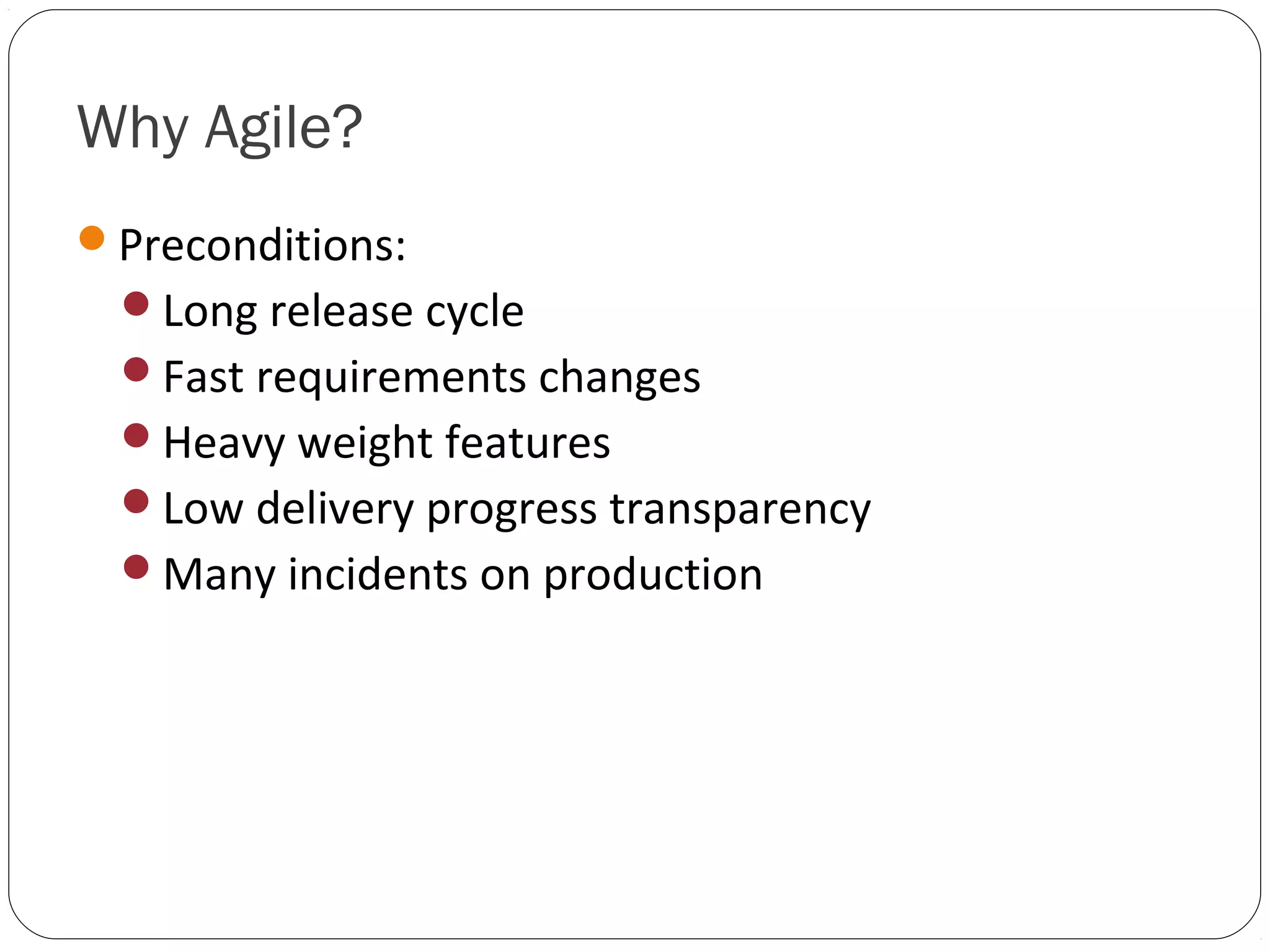 Why Agile?

Preconditions:
Long release cycle
Fast requirements changes
Heavy weight features
Low delivery progress transparency
Many incidents on production